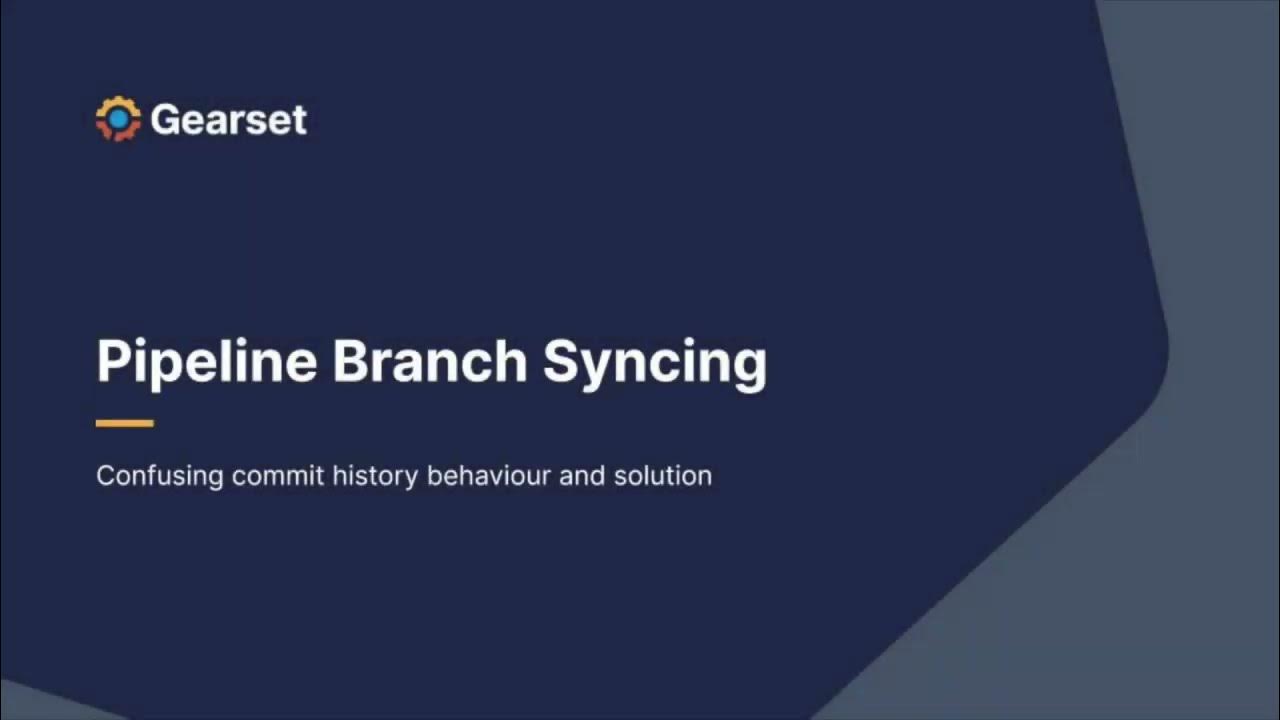 Gearset

Pipeline Branch Syncing

Confusing commit history behaviour and solution